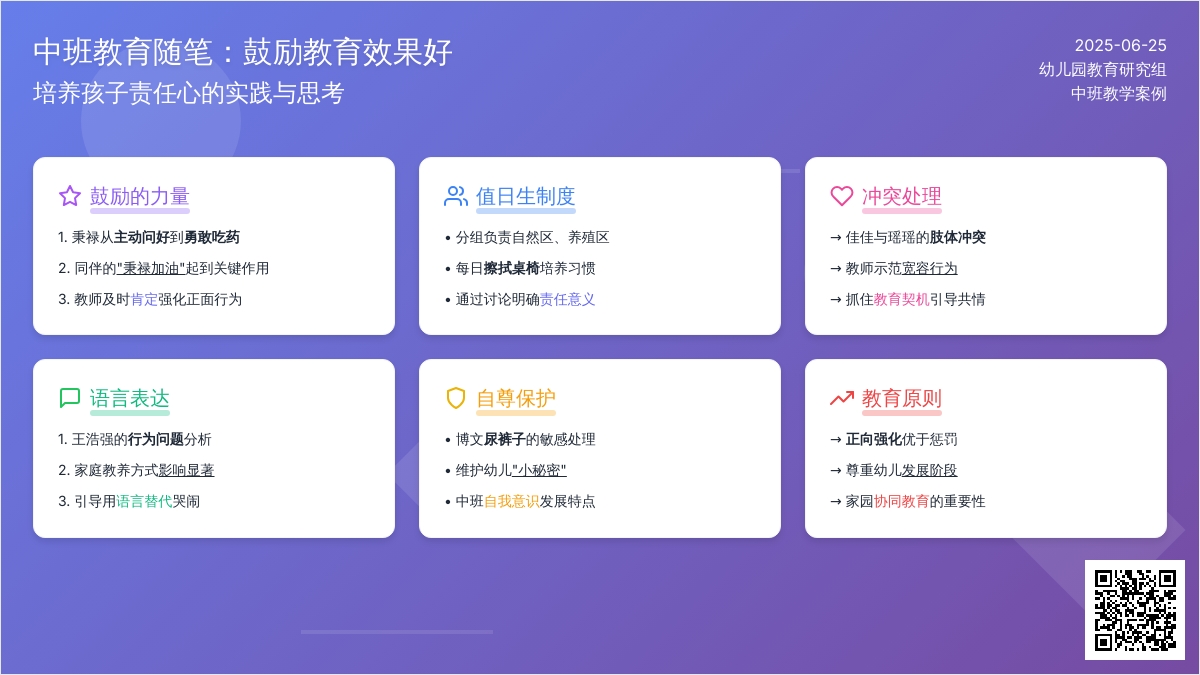 中班教育随笔：鼓励教育效果好
培养孩子责任心的实践与思考

2025-06-25
幼儿园教育研究组
中班教学案例

鼓励的力量

1. 秉禄从主动问好到勇敢吃药
2. 同伴的"秉禄加油"起到关键作用
3. 教师及时肯定强化正面行为

值日生制度

• 分组负责自然区、养殖区
• 每日擦拭桌椅培养习惯
• 通过讨论明确责任意义

冲突处理

→ 佳佳与瑶瑶的肢体冲突
→ 教师示范宽容行为
→ 抓住教育契机引导共情

语言表达

1. 王浩强的行为问题分析
2. 家庭教养方式影响显著
3. 引导用语言替代哭闹

自尊保护

• 博文尿裤子的敏感处理
• 维护幼儿"小秘密"
• 中班自我意识发展特点

教育原则

→ 正向强化优于惩罚
→ 尊重幼儿发展阶段
→ 家园协同教育的重要性